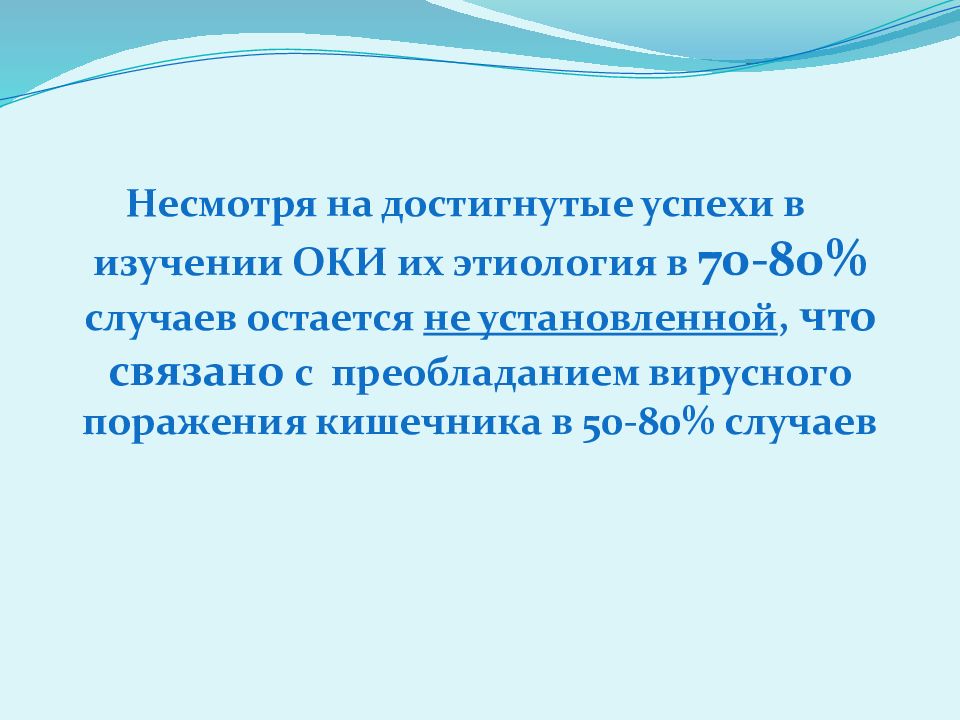 Несмотря на достигнутые успехи в изучении ОКИ их этиология в 70-80% случаев остается не установленной, что связано с преобладанием вирусного поражения кишечника в 50-80% случаев